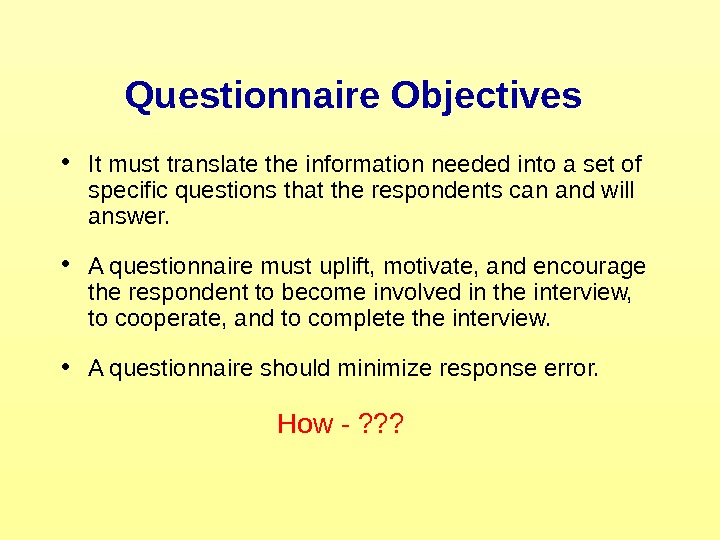 Questionnaire Objectives

• It must translate the information needed into a set of specific questions that the respondents can and will answer.

• A questionnaire must uplift, motivate, and encourage the respondent to become involved in the interview, to cooperate, and to complete the interview.

• A questionnaire should minimize response error.

How - ???